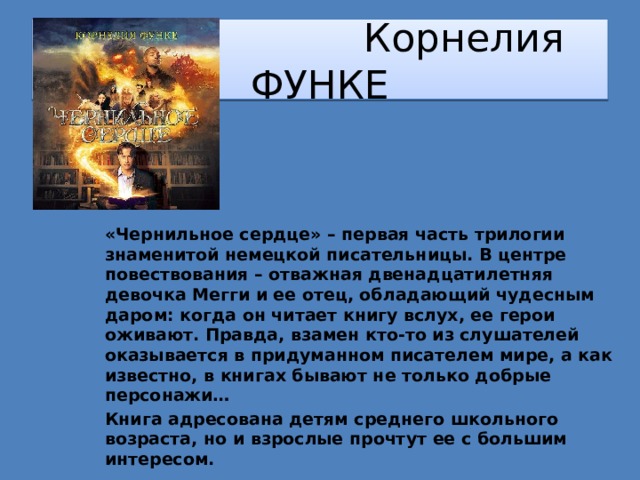 КОРНЕЛИЯ ФУНКЕ

ЧЕРНИЛЬНОЕ СЕРДЦЕ

Корнелия ФУНКЕ

«Чернильное сердце» – первая часть трилогии знаменитой немецкой писательницы. В центре повествования – отважная двенадцатилетняя девочка Мегги и ее отец, обладающий чудесным даром: когда он читает книгу вслух, ее герои оживают. Правда, взамен кто-то из слушателей оказывается в придуманном писателем мире, а как известно, в книгах бывают не только добрые персонажи…

Книга адресована детям среднего школьного возраста, но и взрослые прочтут ее с большим интересом.